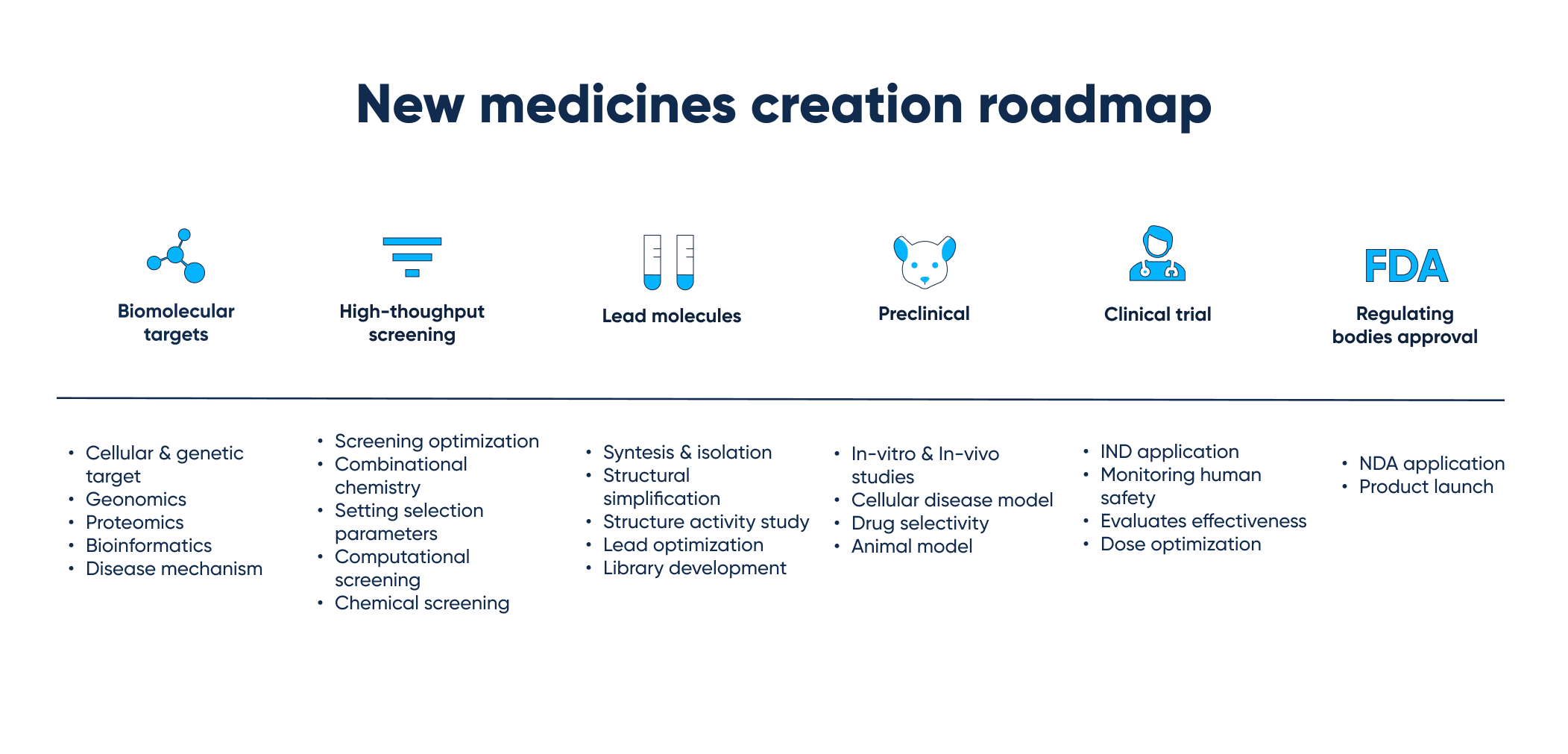 New medicines creation roadmap

Biomolecular targets

- Cellular & genetic target
- Geonomics
- Proteomics
- Bioinformatics
- Disease mechanism

High-thoughput screening

- Screening optimization
- Combinational chemistry
- Setting selection parameters
- Computational screening
- Chemical screening

Lead molecules

- Syntesis & isolation
- Structural simplification
- Structure activity study
- Lead optimization
- Library development

Preclinical

- In-vitro & In-vivo studies
- Cellular disease model
- Drug selectivity
- Animal model

Clinical trial

- IND application
- Monitoring human safety
- Evaluates effectiveness
- Dose optimization

FDA

Regulating bodies approval

- NDA application
- Product launch